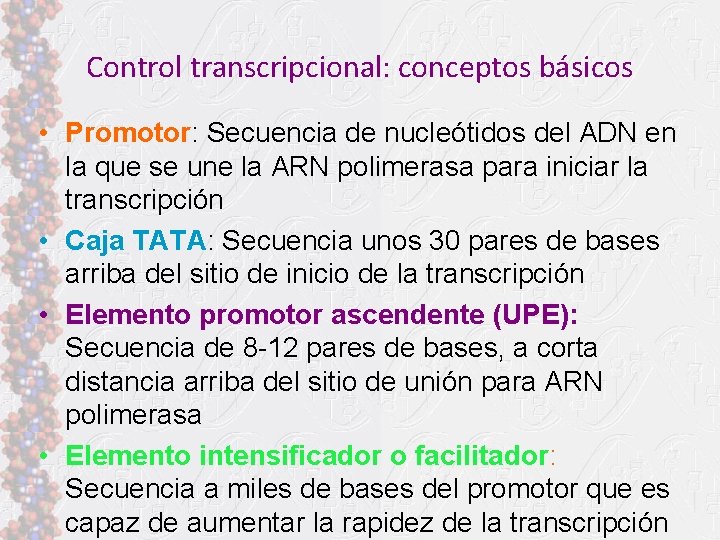 Control transcripcional: conceptos básicos

• Promotor: Secuencia de nucleótidos del ADN en la que se une la ARN polimerasa para iniciar la transcripción
• Caja TATA: Secuencia unos 30 pares de bases arriba del sitio de inicio de la transcripción
• Elemento promotor ascendente (UPE): Secuencia de 8-12 pares de bases, a corta distancia arriba del sitio de unión para ARN polimerasa
• Elemento intensificador o facilitador: Secuencia a miles de bases del promotor que es capaz de aumentar la rapidez de la transcripción